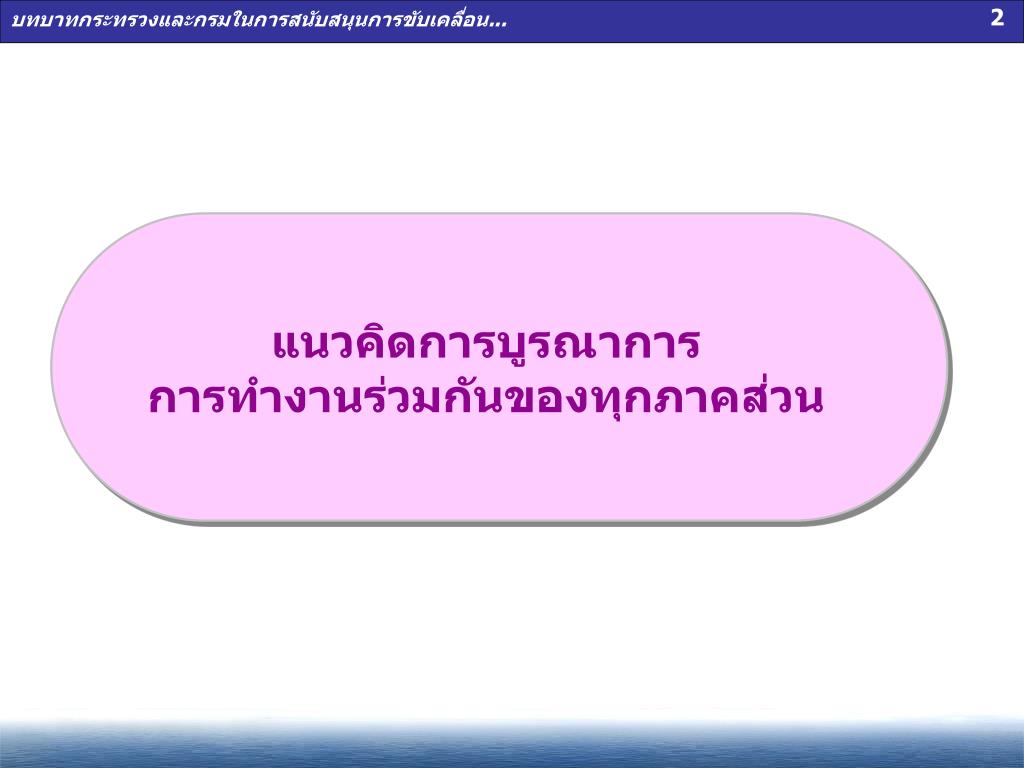 บทบาทกระทรวงและกรมในการสนับสนุนการขับเคลื่อน...

2

แนวคิดการบูรณาการ
การทำงานร่วมกันของทุกภาคส่วน